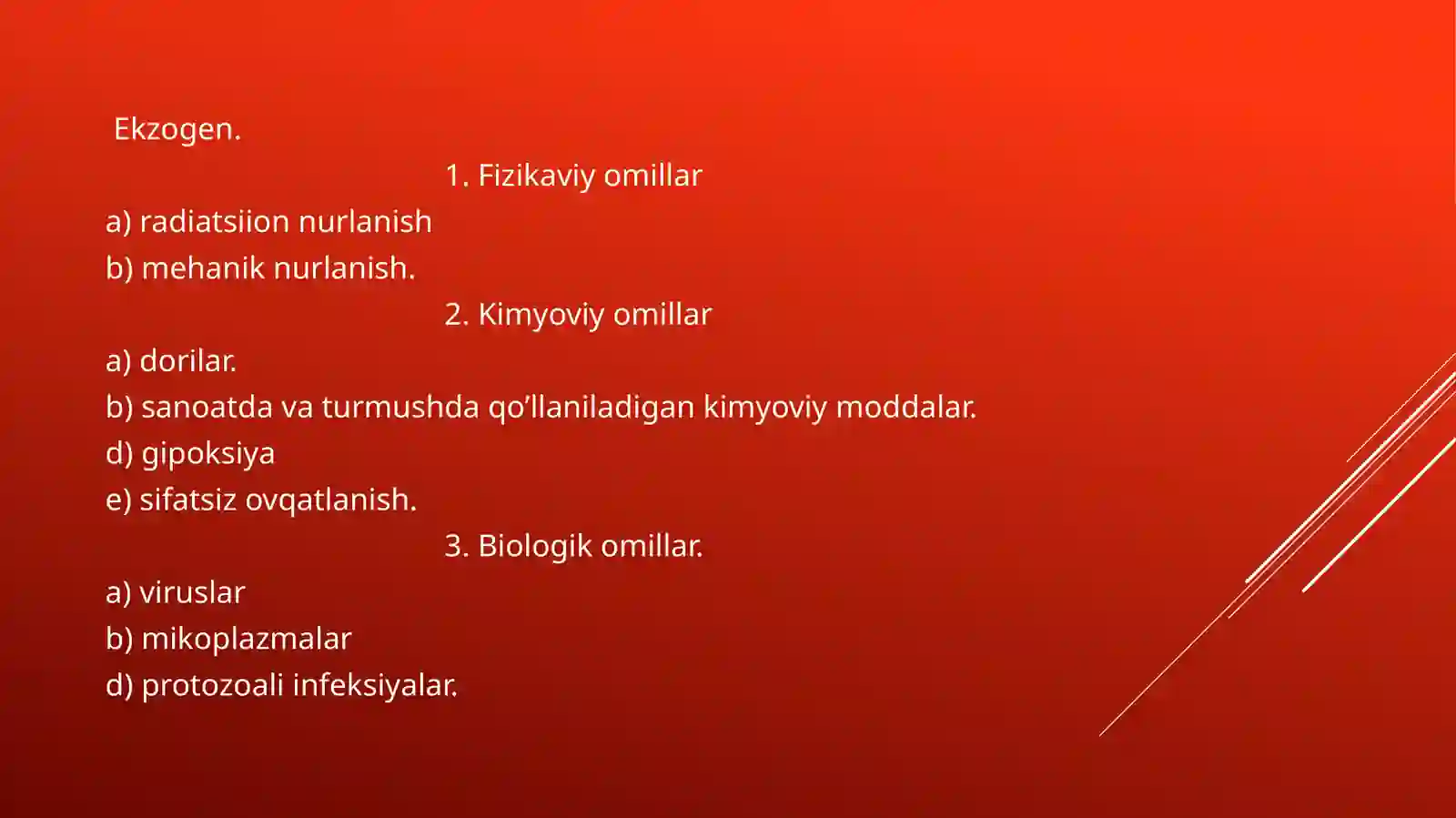 Ekzogen.

1. Fizikaviy omillar

a) radiatsiion nurlanish
b) mehanik nurlanish.

2. Kimyoviy omillar

a) dorilar.
b) sanoatda va turmushda qo’llaniladigan kimyoviy moddalar.
d) gipoksiya
e) sifatsiz ovqatlanish.

3. Biologik omillar.

a) viruslar
b) mikoplazmalar
d) protozoali infeksiyalar.